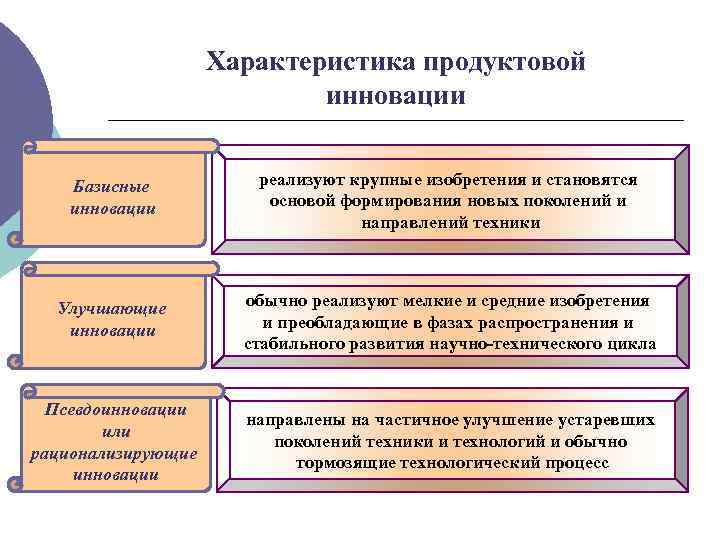 Характеристика продуктовой инновации

Базисные инновации

реализуют крупные изобретения и становятся основой формирования новых поколений и направлений техники

Улучшающие инновации

обычно реализуют мелкие и средние изобретения и преобладающие в фазах распространения и стабильного развития научно-технического цикла

Псевдоинновации или рационализирующие инновации

направлены на частичное улучшение устаревших поколений техники и технологий и обычно тормозящие технологический процесс